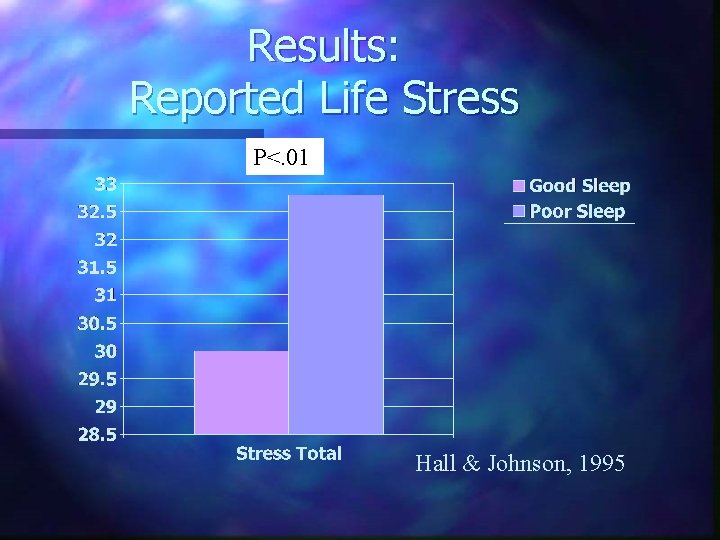 Results:
Reported Life Stress

P<.01

33
32.5
32
31.5
31
30.5
30
29.5
29
28.5

Good Sleep
Poor Sleep

Stress Total

Hall & Johnson, 1995